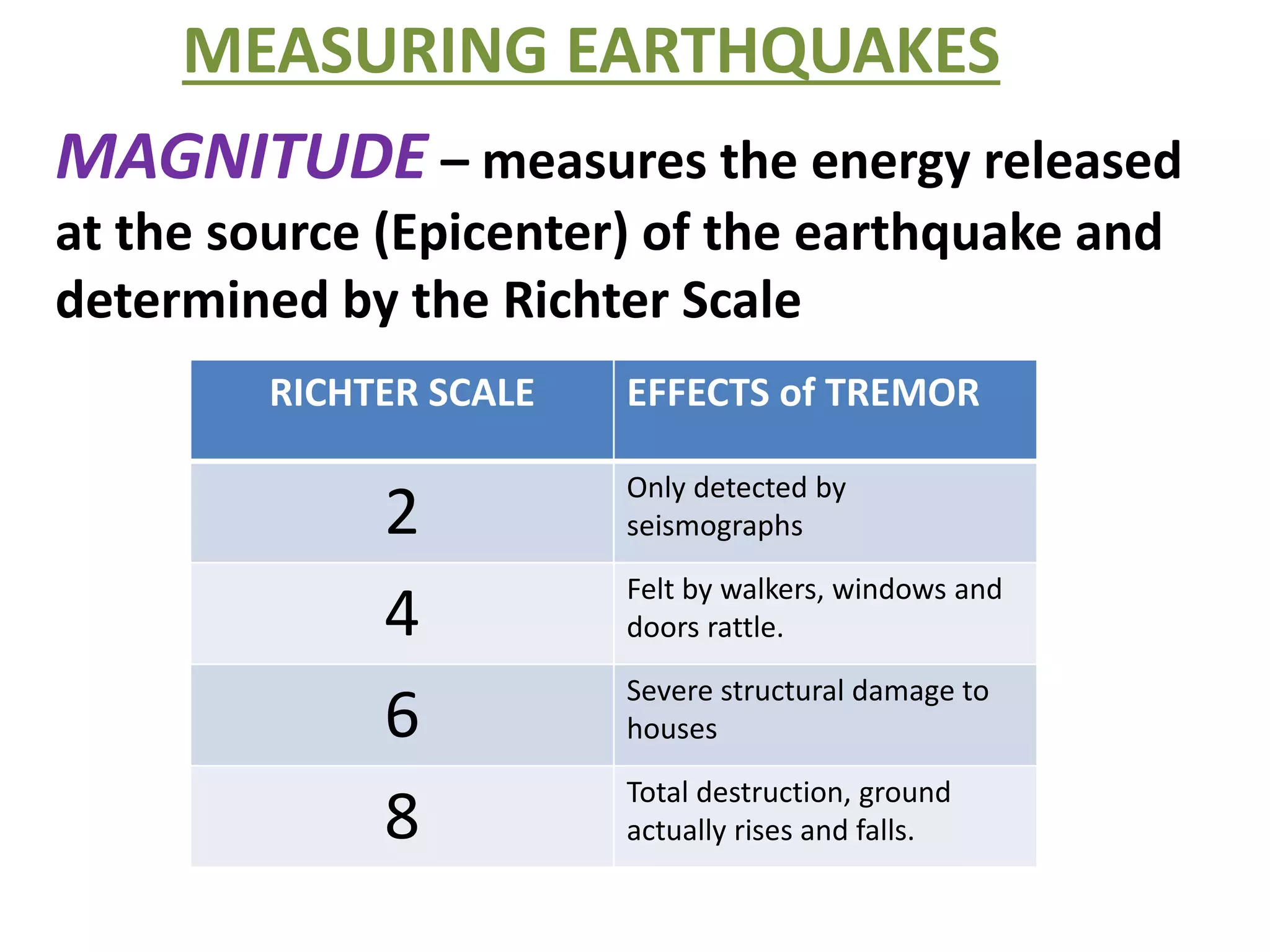 MEASURING EARTHQUAKES

MAGNITUDE – measures the energy released at the source (Epicenter) of the earthquake and determined by the Richter Scale

| RICHTER SCALE | EFFECTS of TREMOR |
|---|---|
| 2 | Only detected by seismographs |
| 4 | Felt by walkers, windows and doors rattle. |
| 6 | Severe structural damage to houses |
| 8 | Total destruction, ground actually rises and falls. |